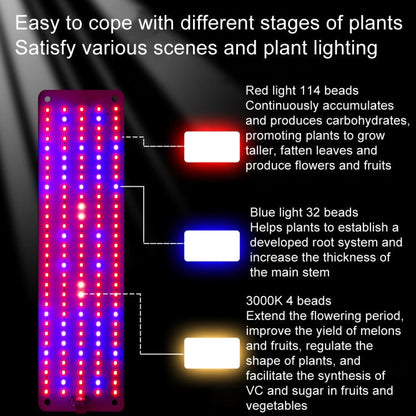 Easy to cope with different stages of plants
Satisfy various scenes and plant lighting

Red light 114 beads
Continuously accumulates and produces carbohydrates, promoting plants to grow taller, fatten leaves and produce flowers and fruits

Blue light 32 beads
Helps plants to establish a developed root system and increase the thickness of the main stem

3000K 4 beads
Extend the flowering period, improve the yield of melons and fruits, regulate the shape of plants, and facilitate the synthesis of VC and sugar in fruits and vegetables